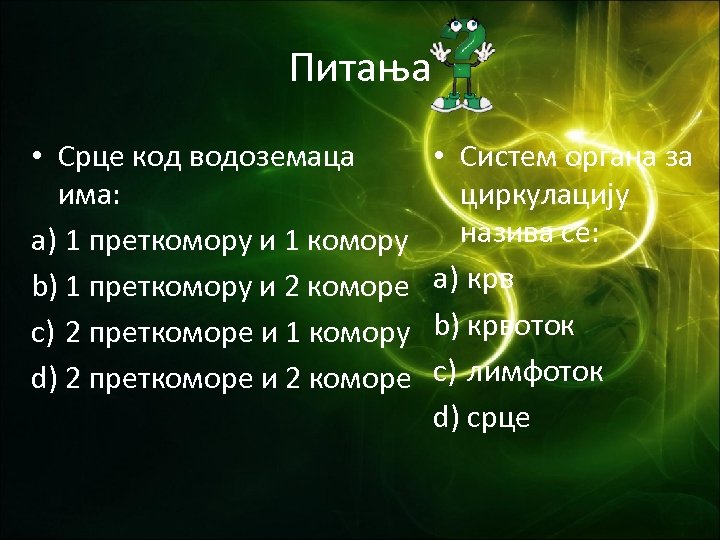 Питања

• Срце код водоземаца има:

a) 1 преткомору и 1 комору

b) 1 преткомору и 2 коморе

c) 2 преткоморе и 1 комору

d) 2 преткоморе и 2 коморе

• Систем органа за циркулацију назива се:

a) крв

b) крвоток

c) лимфоток

d) срце